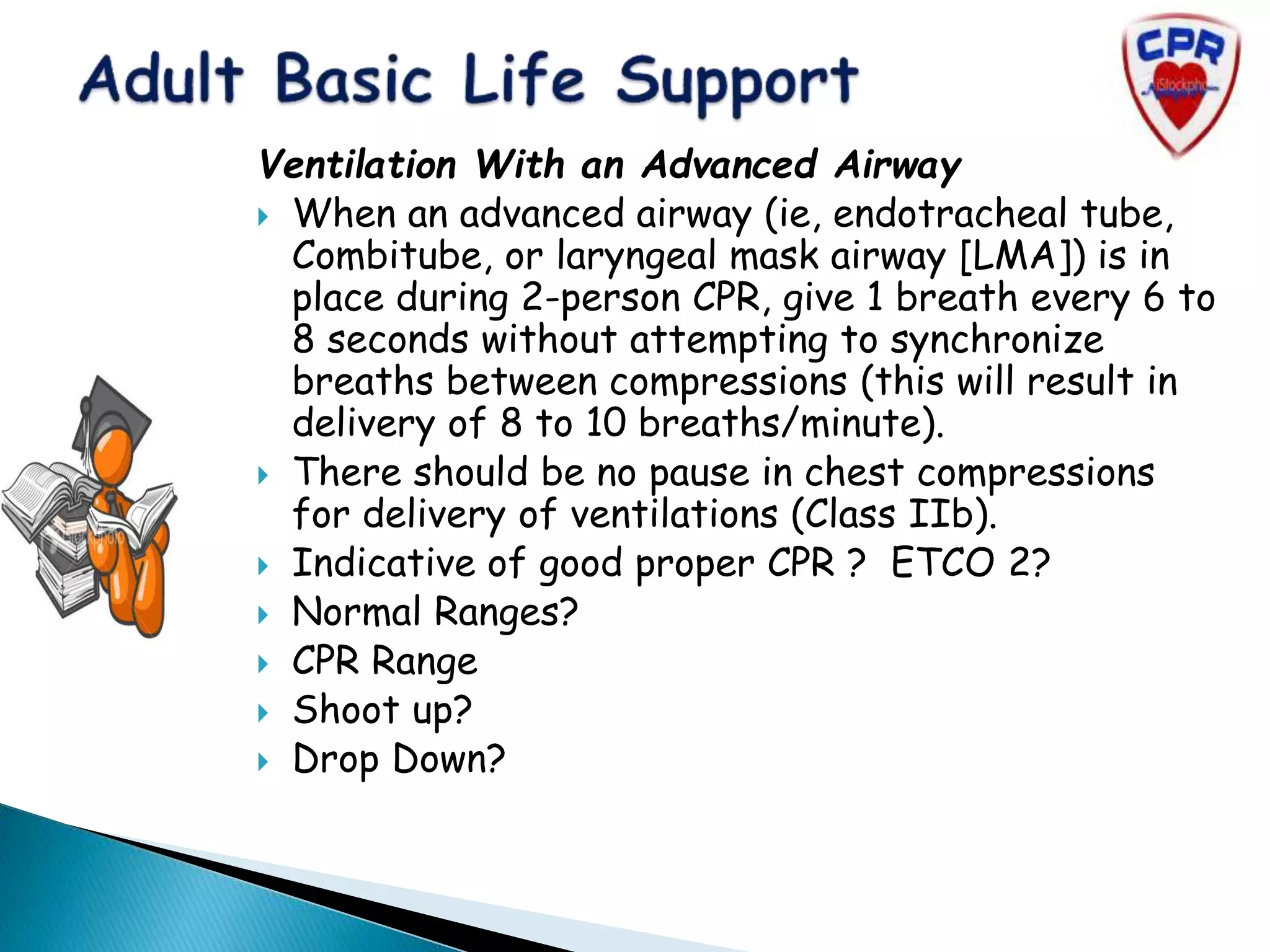 Adult Basic Life Support

CPR

iStockphoto

Ventilation With an Advanced Airway

When an advanced airway (ie, endotracheal tube, Combitube, or laryngeal mask airway [LMA]) is in place during 2-person CPR, give 1 breath every 6 to 8 seconds without attempting to synchronize breaths between compressions (this will result in delivery of 8 to 10 breaths/minute).

There should be no pause in chest compressions for delivery of ventilations (Class IIb).

Indicative of good proper CPR ? ETCO 2?

Normal Ranges?

CPR Range

Shoot up?

Drop Down?